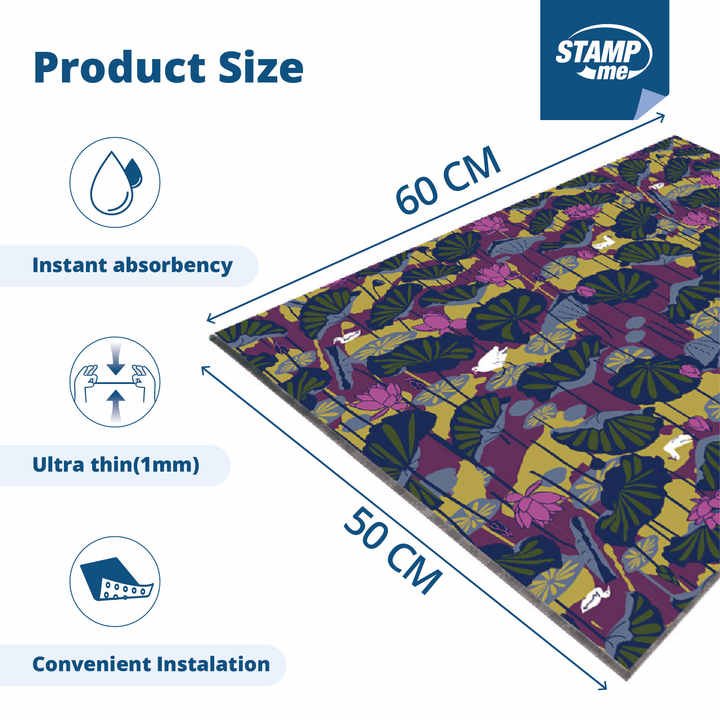 Product Size

STAMP me

Instant absorbency

Ultra thin(1mm)

Convenient Instalation

60 CM

50 CM